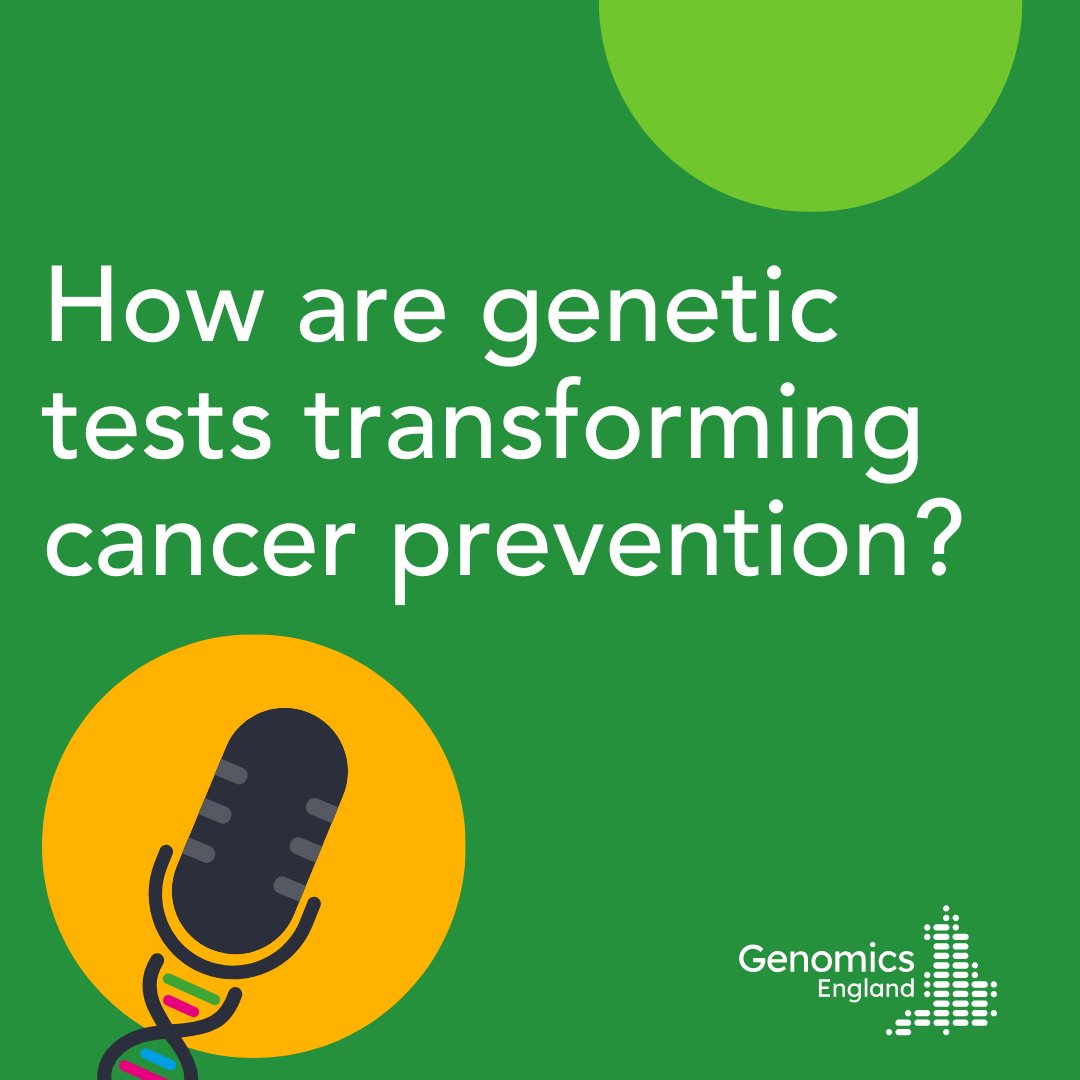 How are genetic tests transforming cancer prevention?

Genomics England